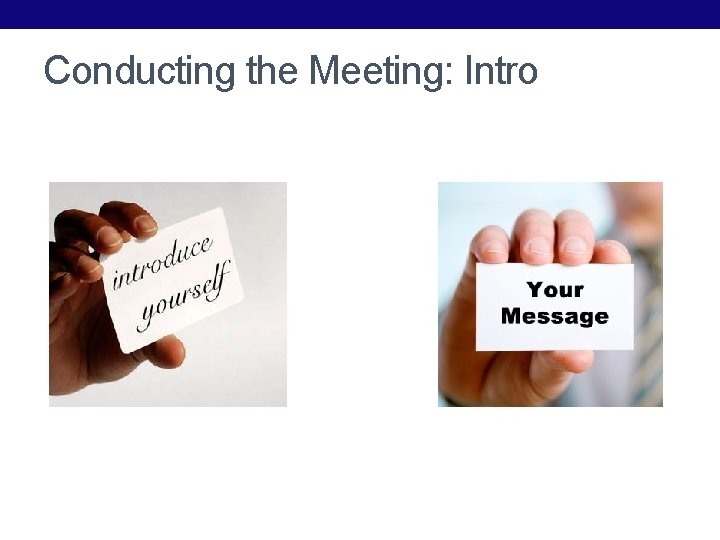 Conducting the Meeting: Intro

introduce yourself

Your Message